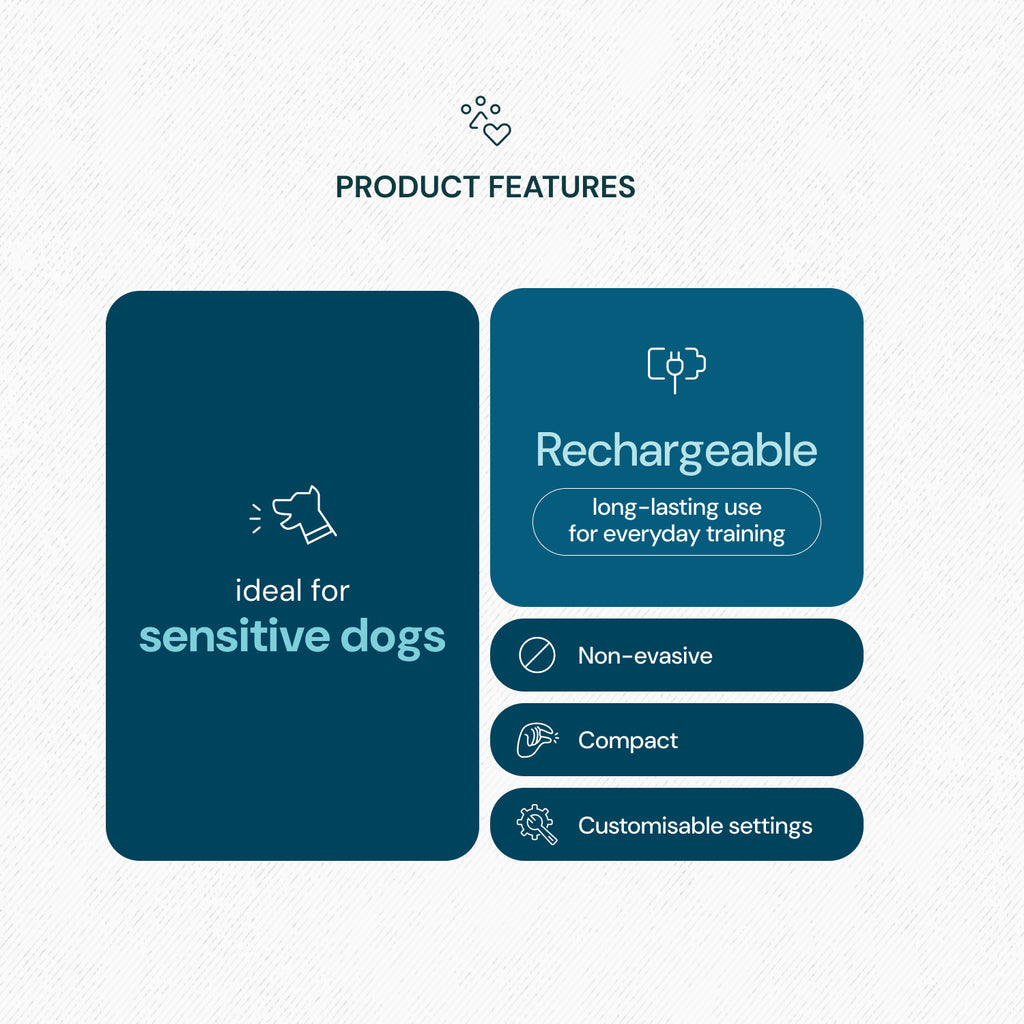 PRODUCT FEATURES

ideal for
sensitive dogs

Rechargeable

long-lasting use
for everyday training

Non-evasive

Compact

Customisable settings